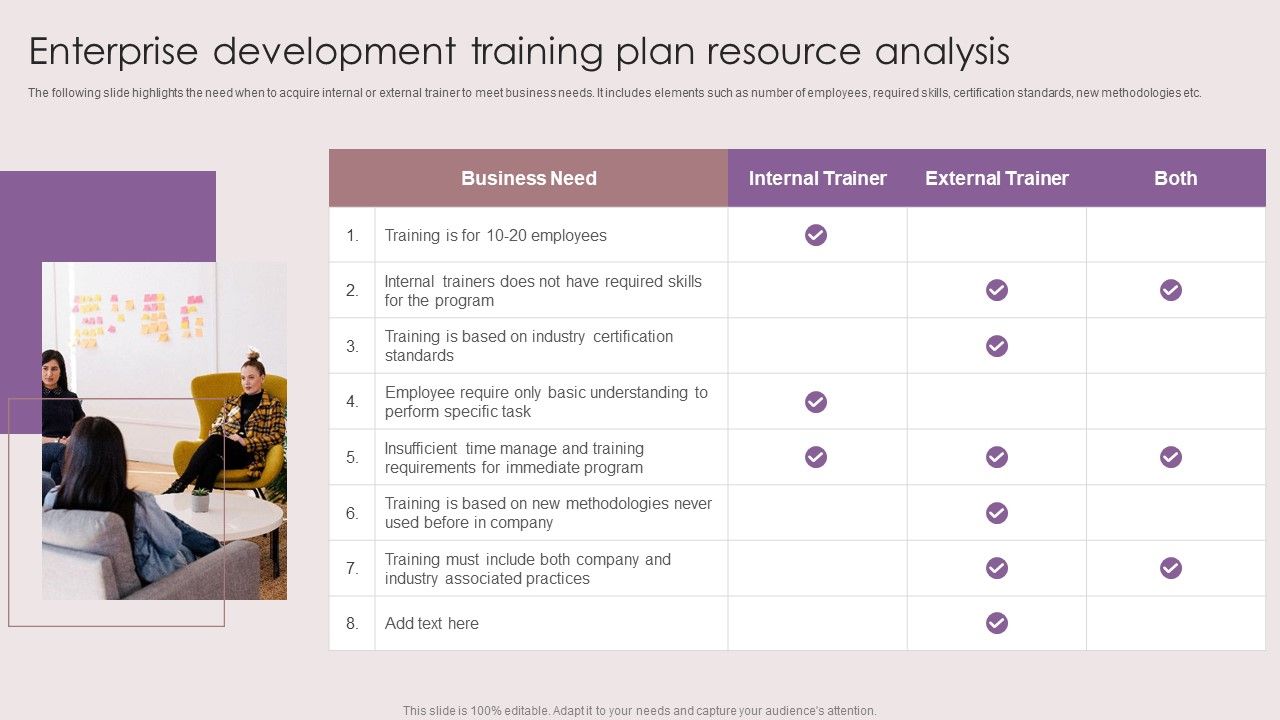 Enterprise development training plan resource analysis

The following slide highlights the need when to acquire internal or external trainer to meet business needs. It includes elements such as number of employees, required skills, certification standards, new methodologies etc.

| | Business Need | Internal Trainer | External Trainer | Both |
|---|---|---|---|---|
| 1. | Training is for 10-20 employees | ✓ | | |
| 2. | Internal trainers does not have required skills for the program | | ✓ | ✓ |
| 3. | Training is based on industry certification standards | | ✓ | |
| 4. | Employee require only basic understanding to perform specific task | ✓ | | |
| 5. | Insufficient time manage and training requirements for immediate program | ✓ | ✓ | ✓ |
| 6. | Training is based on new methodologies never used before in company | | ✓ | |
| 7. | Training must include both company and industry associated practices | | ✓ | ✓ |
| 8. | Add text here | | ✓ | |

This slide is 100% editable. Adapt it to your needs and capture your audience's attention.